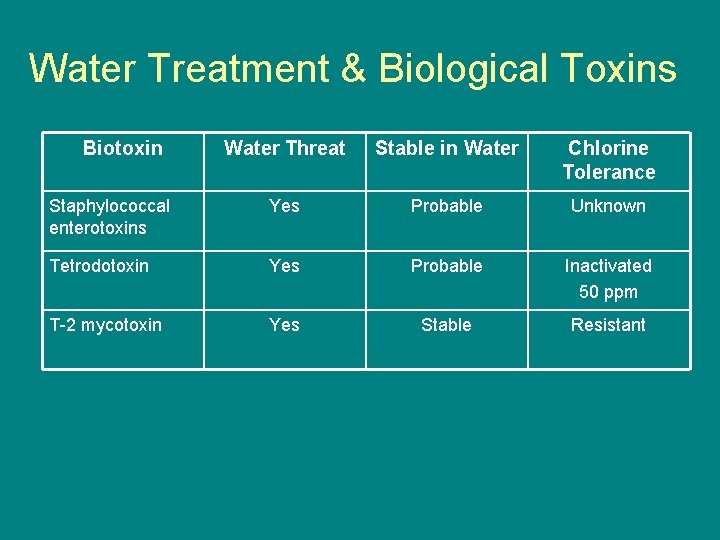 Water Treatment & Biological Toxins

| Biotoxin | Water Threat | Stable in Water | Chlorine Tolerance |
|---|---|---|---|
| Staphylococcal enterotoxins | Yes | Probable | Unknown |
| Tetrodotoxin | Yes | Probable | Inactivated 50 ppm |
| T-2 mycotoxin | Yes | Stable | Resistant |